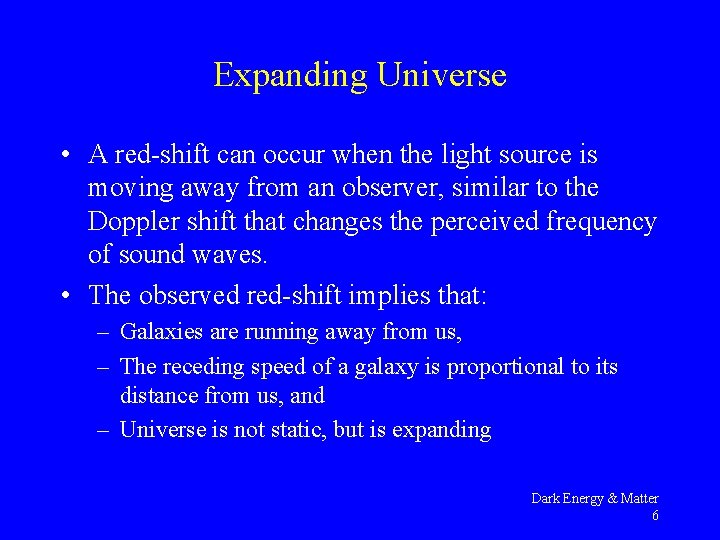 Expanding Universe

• A red-shift can occur when the light source is moving away from an observer, similar to the Doppler shift that changes the perceived frequency of sound waves.

• The observed red-shift implies that:
– Galaxies are running away from us,
– The receding speed of a galaxy is proportional to its distance from us, and
– Universe is not static, but is expanding

Dark Energy & Matter
6